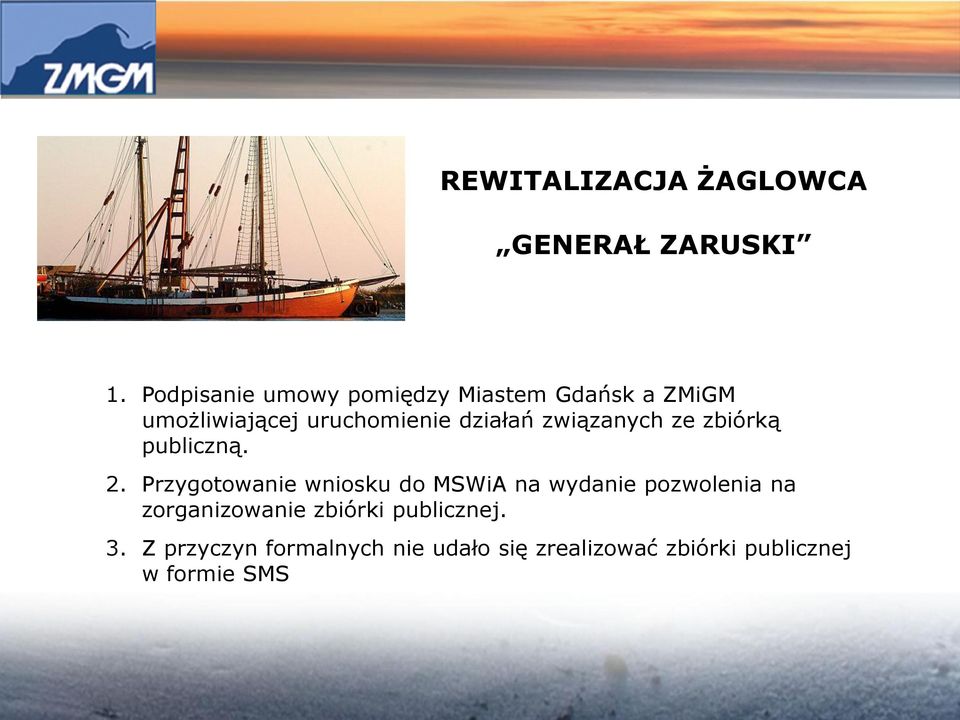 ZMGM

REWITALIZACJA ŻAGLOWCA

„GENERAŁ ZARUSKI”

1. Podpisanie umowy pomiędzy Miastem Gdańsk a ZMiGM umożliwiającej uruchomienie działań związanych ze zbiórką publiczną.

2. Przygotowanie wniosku do MSWiA na wydanie pozwolenia na zorganizowanie zbiórki publicznej.

3. Z przyczyn formalnych nie udało się zrealizować zbiórki publicznej w formie SMS